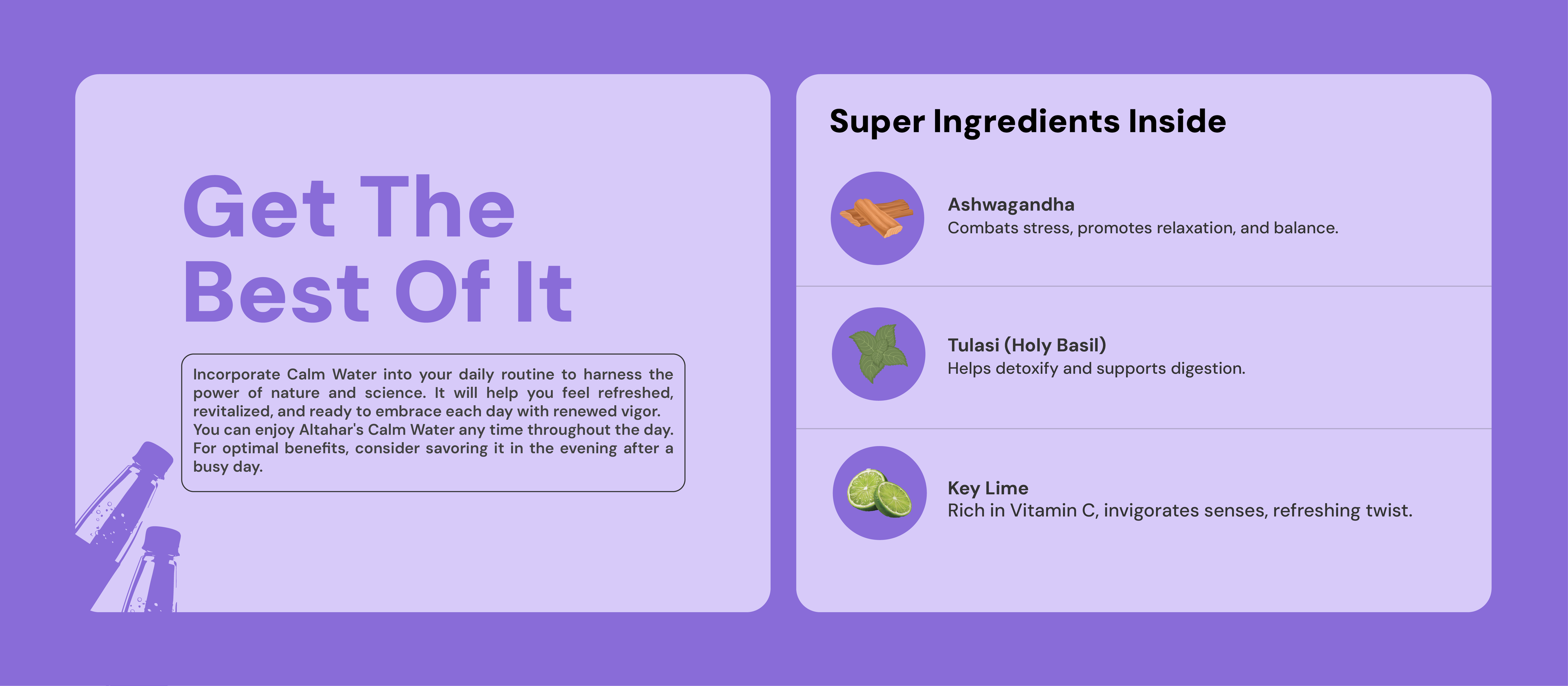 Get The Best Of It

Incorporate Calm Water into your daily routine to harness the power of nature and science. It will help you feel refreshed, revitalized, and ready to embrace each day with renewed vigor. You can enjoy Altahar's Calm Water any time throughout the day. For optimal benefits, consider savoring it in the evening after a busy day.

Super Ingredients Inside

Ashwagandha
Combats stress, promotes relaxation, and balance.

Tulasi (Holy Basil)
Helps detoxify and supports digestion.

Key Lime
Rich in Vitamin C, invigorates senses, refreshing twist.